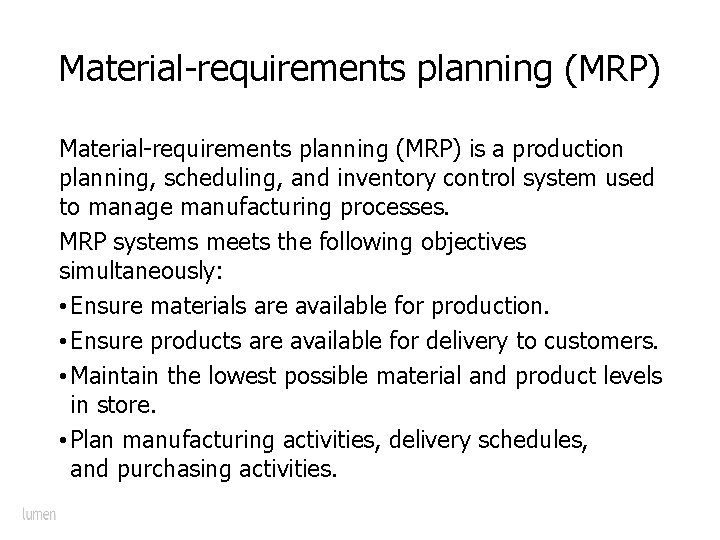 Material-requirements planning (MRP)

Material-requirements planning (MRP) is a production planning, scheduling, and inventory control system used to manage manufacturing processes.

MRP systems meets the following objectives simultaneously:

• Ensure materials are available for production.
• Ensure products are available for delivery to customers.
• Maintain the lowest possible material and product levels in store.
• Plan manufacturing activities, delivery schedules, and purchasing activities.

lumen